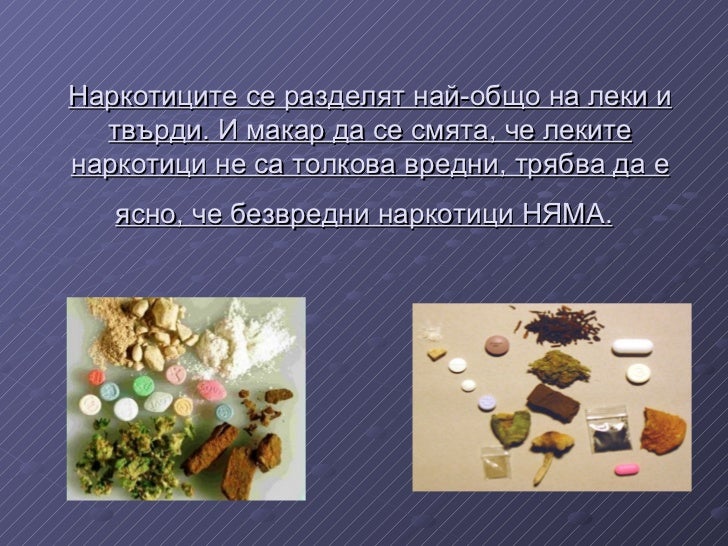 Наркотиците се разделят най-общо на леки и твърди. И макар да се смята, че леките наркотици не са толкова вредни, трябва да е ясно, че безвредни наркотици НЯМА.